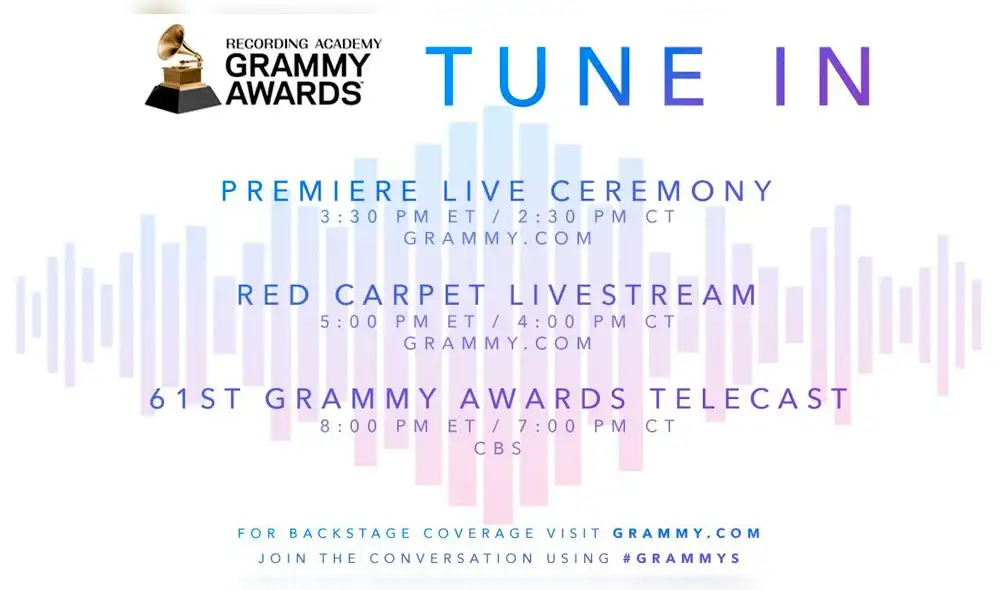 RECORDING ACADEMY
GRAMMY
AWARDS

TUNE IN

PREMIERE LIVE CEREMONY
3:30 PM ET / 2:30 PM CT
GRAMMY.COM

RED CARPET LIVESTREAM
5:00 PM ET / 4:00 PM CT
GRAMMY.COM

61ST GRAMMY AWARDS TELECAST
8:00 PM ET / 7:00 PM CT
CBS

FOR BACKSTAGE COVERAGE VISIT GRAMMY.COM
JOIN THE CONVERSATION USING #GRAMMYS